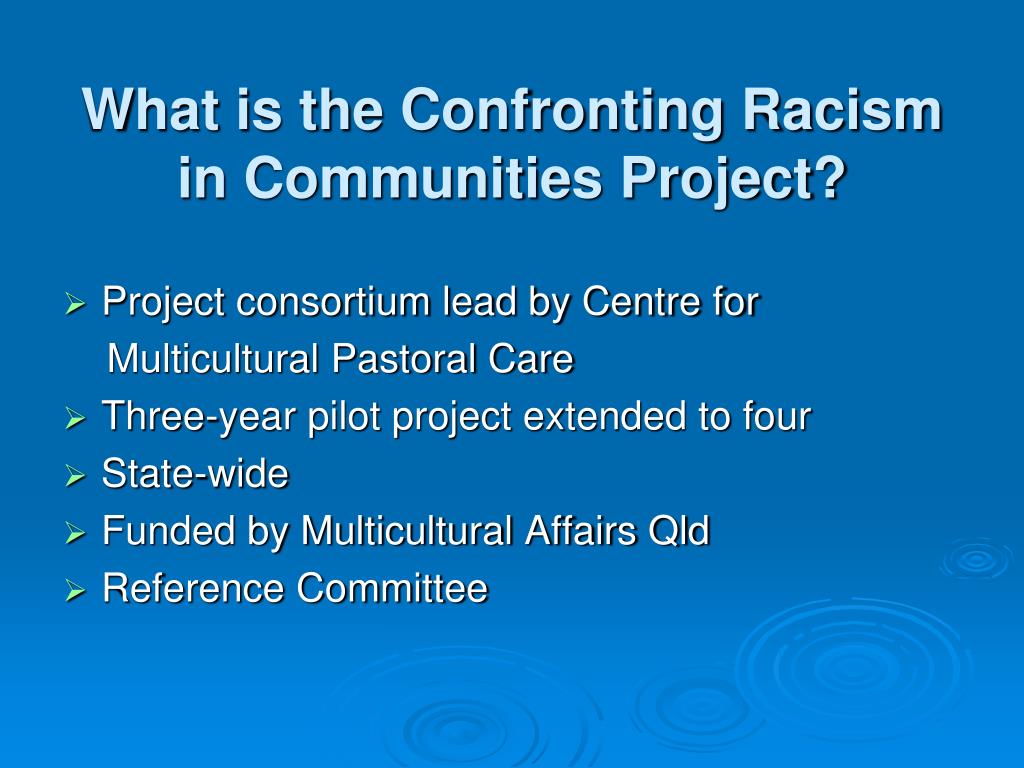 What is the Confronting Racism in Communities Project?

➢ Project consortium lead by Centre for Multicultural Pastoral Care
➢ Three-year pilot project extended to four
➢ State-wide
➢ Funded by Multicultural Affairs Qld
➢ Reference Committee